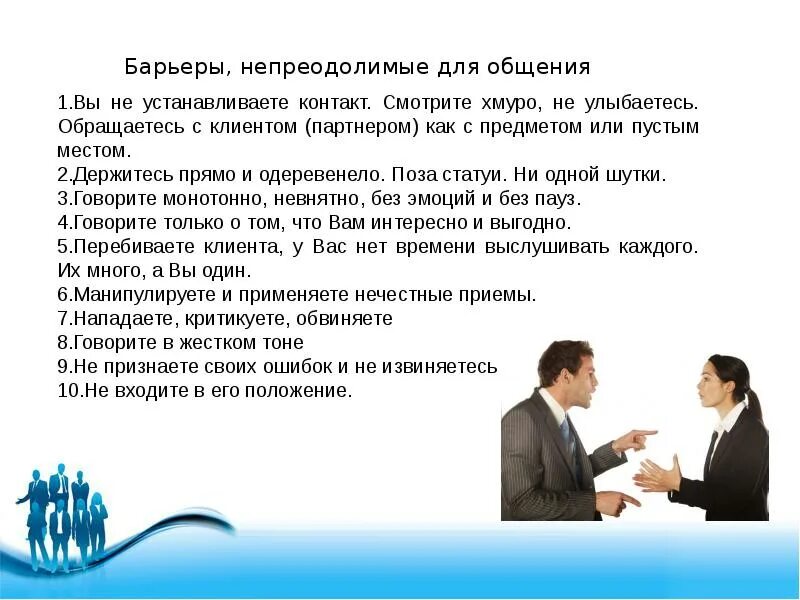 Барьеры, непреодолимые для общения

1.Вы не устанавливаете контакт. Смотрите хмуро, не улыбаетесь. Обращаетесь с клиентом (партнером) как с предметом или пустым местом.
2.Держитесь прямо и одеревенело. Поза статуи. Ни одной шутки.
3.Говорите монотонно, невнятно, без эмоций и без пауз.
4.Говорите только о том, что Вам интересно и выгодно.
5.Перебиваете клиента, у Вас нет времени выслушивать каждого. Их много, а Вы один.
6.Манипулируете и применяете нечестные приемы.
7.Нападаете, критикуете, обвиняете
8.Говорите в жестком тоне
9.Не признаете своих ошибок и не извиняетесь
10.Не входите в его положение.